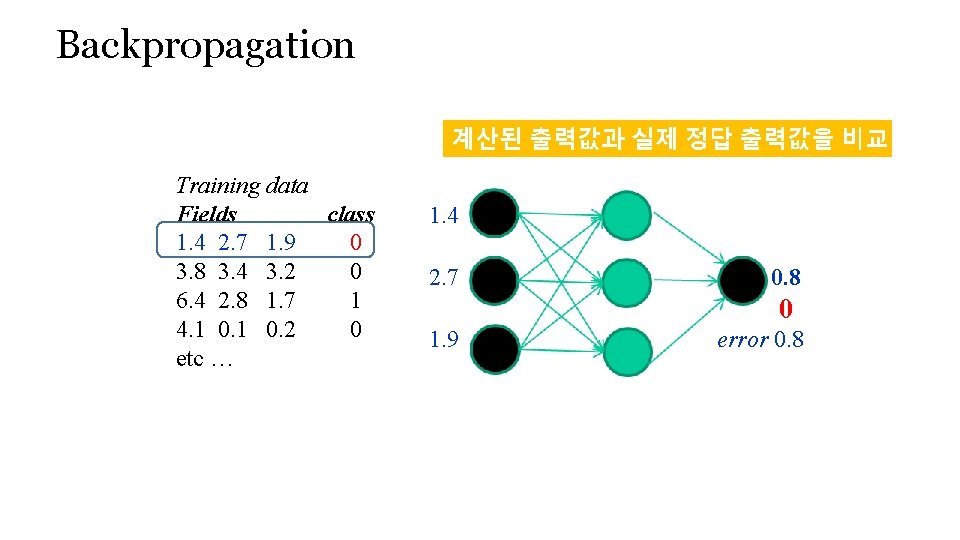 Backpropagation

계산된 출력값과 실제 정답 출력값을 비교

Training data

| Fields | | | class |
|---|---|---|---|
| 1.4 | 2.7 | 1.9 | 0 |
| 3.8 | 3.4 | 3.2 | 0 |
| 6.4 | 2.8 | 1.7 | 1 |
| 4.1 | 0.1 | 0.2 | 0 |

etc …

1.4
2.7
1.9

0.8
0
error 0.8